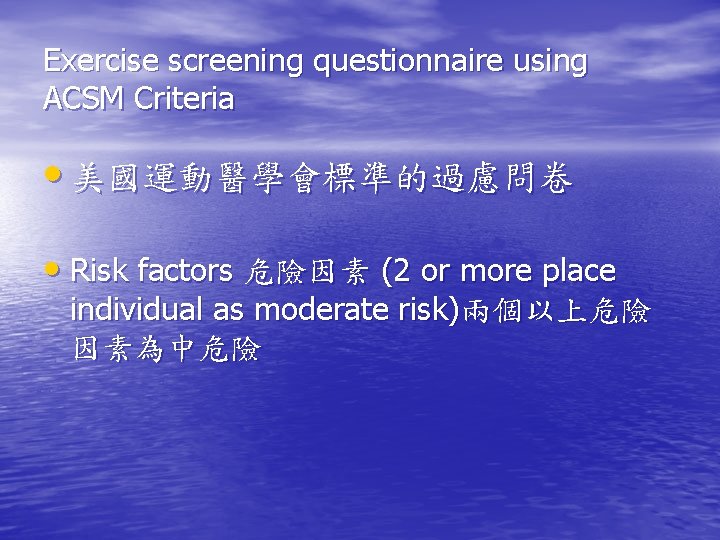 Exercise screening questionnaire using ACSM Criteria

• 美國運動醫學會標準的過慮問卷

• Risk factors 危險因素 (2 or more place individual as moderate risk)兩個以上危險因素為中危險